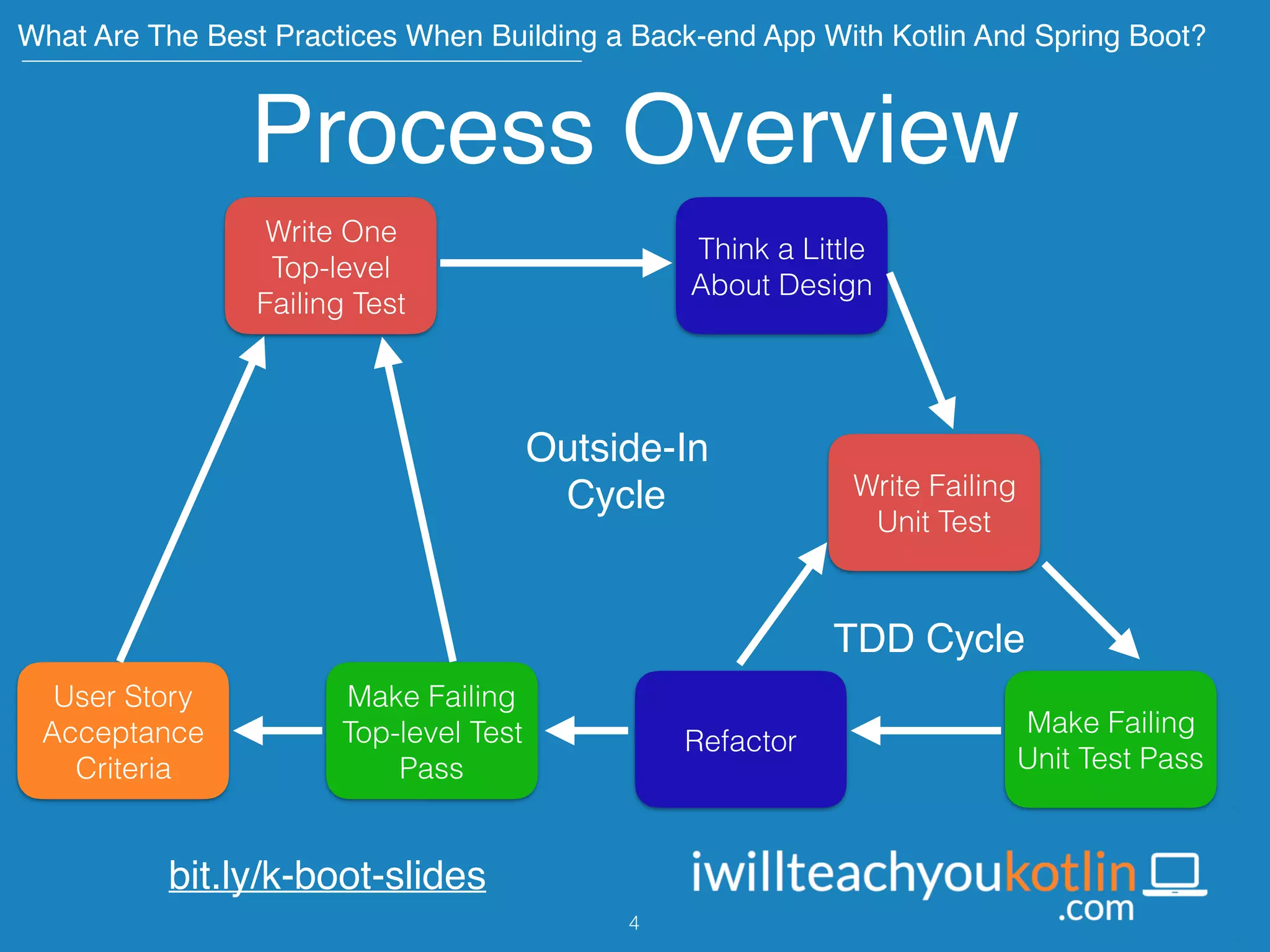 What Are The Best Practices When Building a Back-end App With Kotlin And Spring Boot?

Process Overview

Write One Top-level Failing Test

Think a Little About Design

Outside-In Cycle

Write Failing Unit Test

TDD Cycle

User Story Acceptance Criteria

Make Failing Top-level Test Pass

Refactor

Make Failing Unit Test Pass

bit.ly/k-boot-slides

iwillteachyoukotlin.com

4